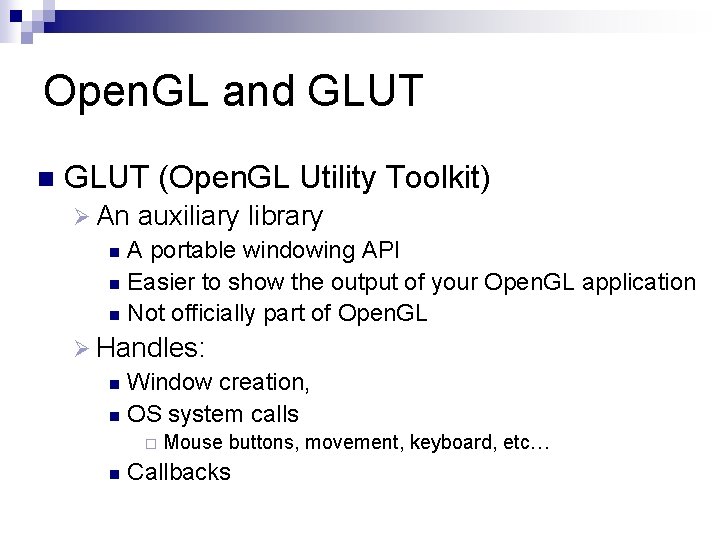 OpenGL and GLUT

GLUT (OpenGL Utility Toolkit)

An auxiliary library

A portable windowing API

Easier to show the output of your OpenGL application

Not officially part of OpenGL

Handles:

Window creation,

OS system calls

Mouse buttons, movement, keyboard, etc…

Callbacks